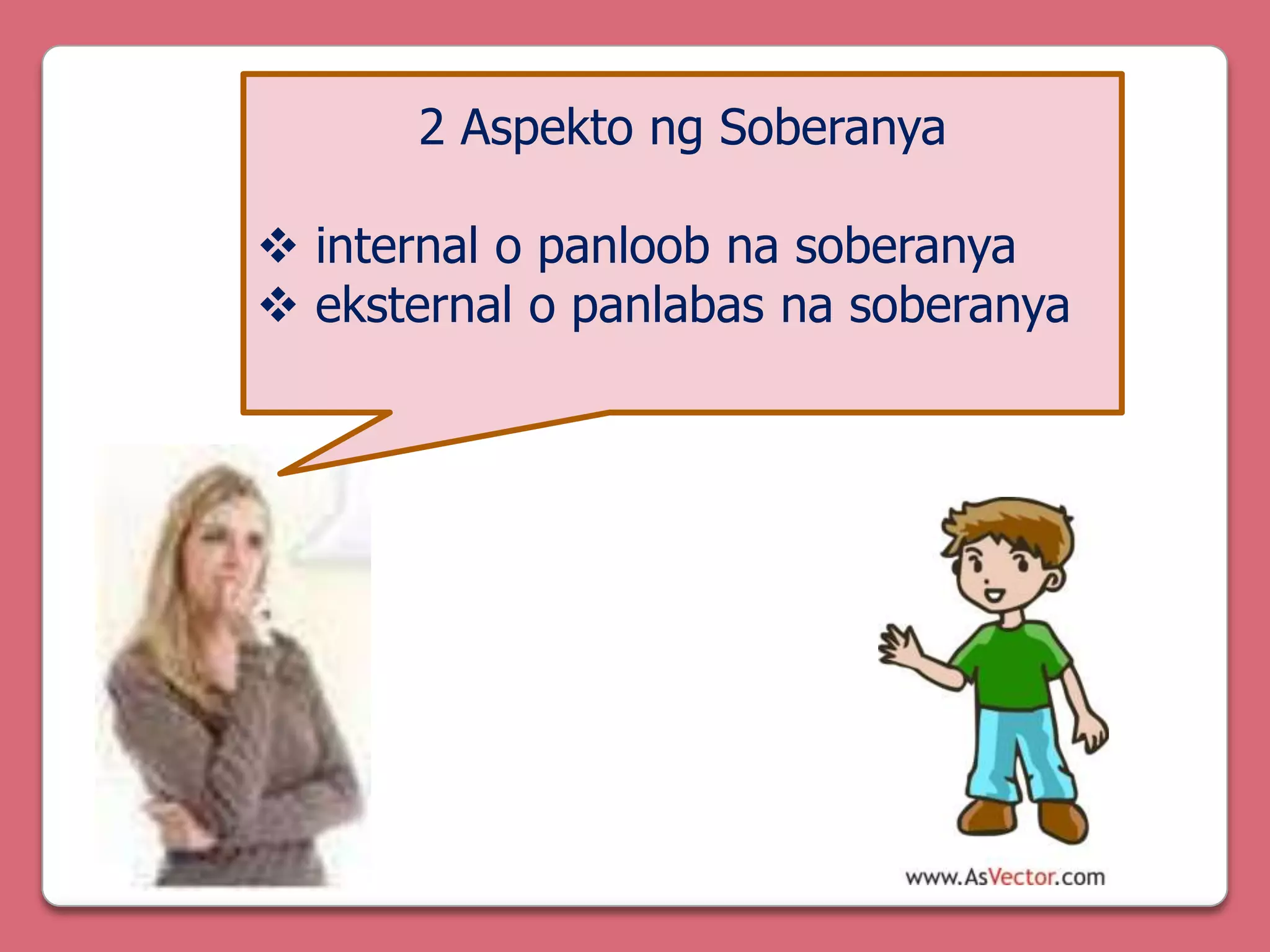 2 Aspekto ng Soberanya

❖ internal o panloob na soberanya
❖ eksternal o panlabas na soberanya

www.AsVector.com